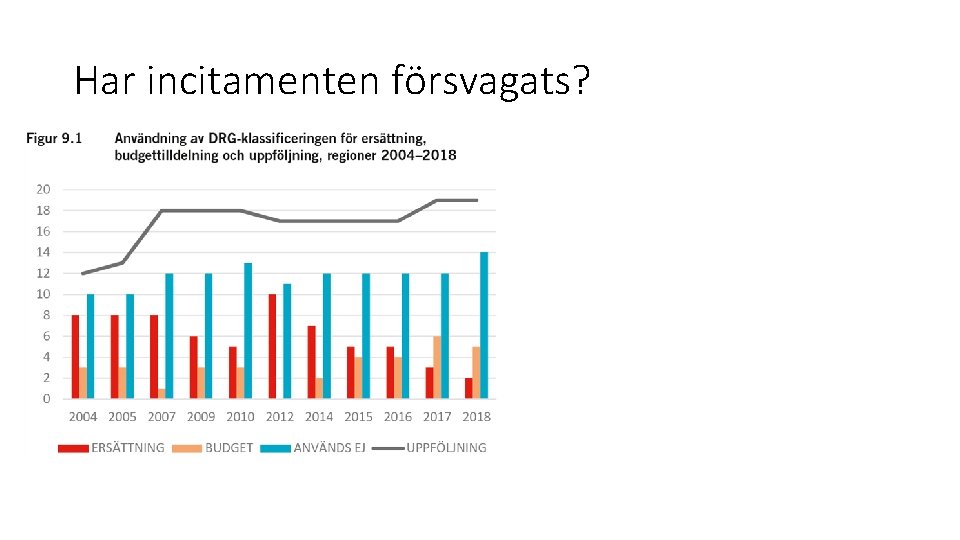 Har incitamenten försvagats?

Figur 9.1 Användning av DRG-klassificeringen för ersättning, budgettilldelning och uppföljning, regioner 2004–2018

20
18
16
14
12
10
8
6
4
2
0

2004 2005 2007 2009 2010 2012 2014 2015 2016 2017 2018

ERSÄTTNING BUDGET ANVÄNDS EJ UPPFÖLJNING